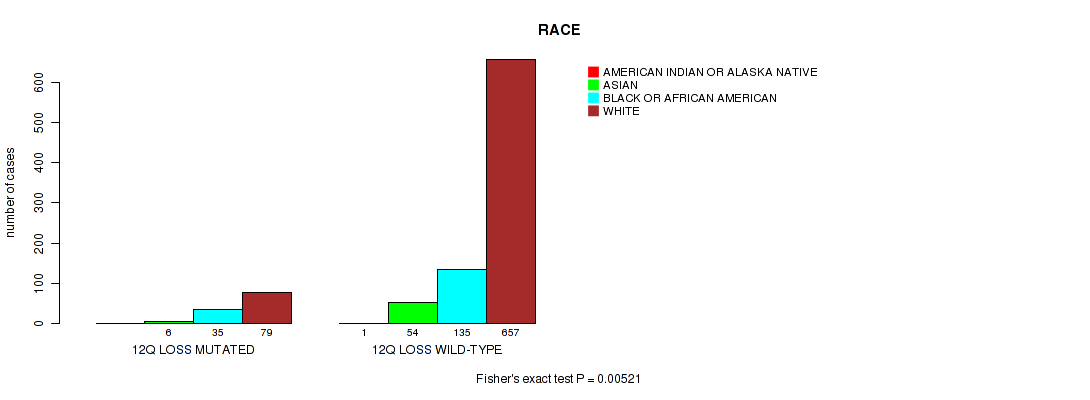 RACE

AMERICAN INDIAN OR ALASKA NATIVE
ASIAN
BLACK OR AFRICAN AMERICAN
WHITE

number of cases

0
100
200
300
400
500
600

6 35 79
12Q LOSS MUTATED

1 54 135 657
12Q LOSS WILD-TYPE

Fisher's exact test P = 0.00521